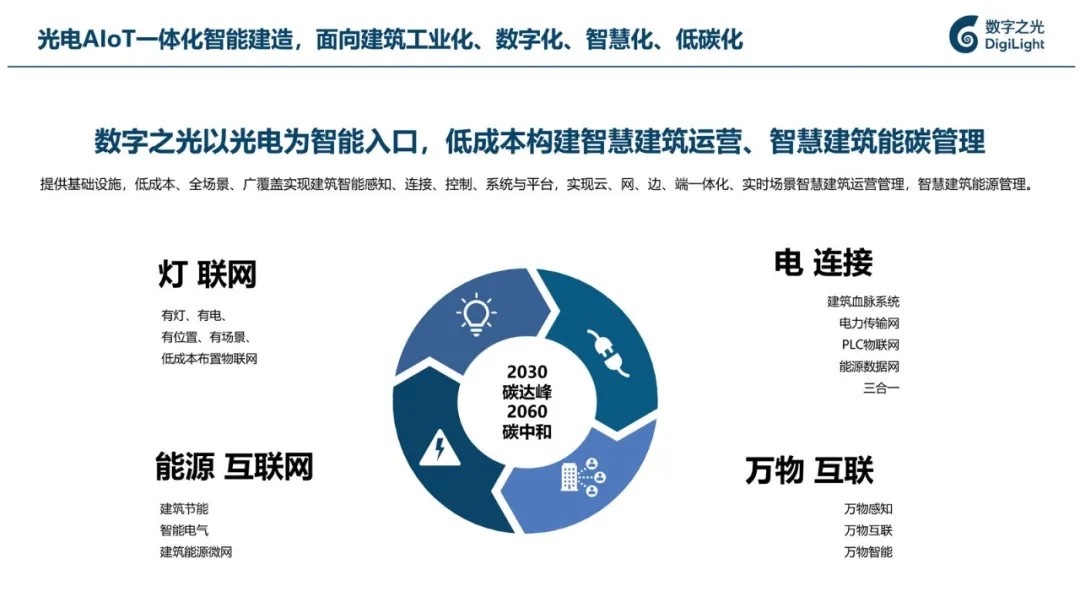 光电AIoT一体化智能建造，面向建筑工业化、数字化、智慧化、低碳化

数字之光
DigiLight

数字之光以光电为智能入口，低成本构建智慧建筑运营、智慧建筑能碳管理

提供基础设施，低成本、全场景、广覆盖实现建筑智能感知、连接、控制、系统与平台，实现云、网、边、端一体化、实时场景智慧建筑运营管理，智慧建筑能源管理。

灯 联网

有灯、有电、
有位置、有场景、
低成本布置物联网

电 连接

建筑血脉系统
电力传输网
PLC物联网
能源数据网
三合一

2030
碳达峰
2060
碳中和

能源 互联网

建筑节能
智能电气
建筑能源微网

万物 互联

万物感知
万物互联
万物智能